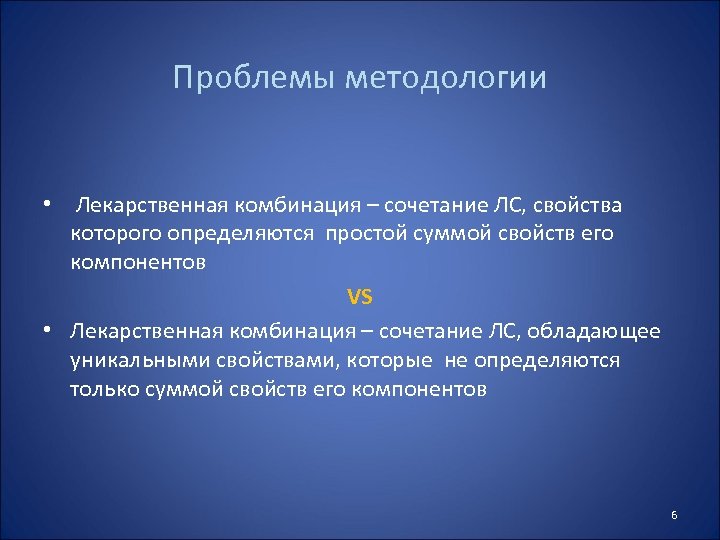 Проблемы методологии

• Лекарственная комбинация – сочетание ЛС, свойства которого определяются простой суммой свойств его компонентов

VS

• Лекарственная комбинация – сочетание ЛС, обладающее уникальными свойствами, которые не определяются только суммой свойств его компонентов

6